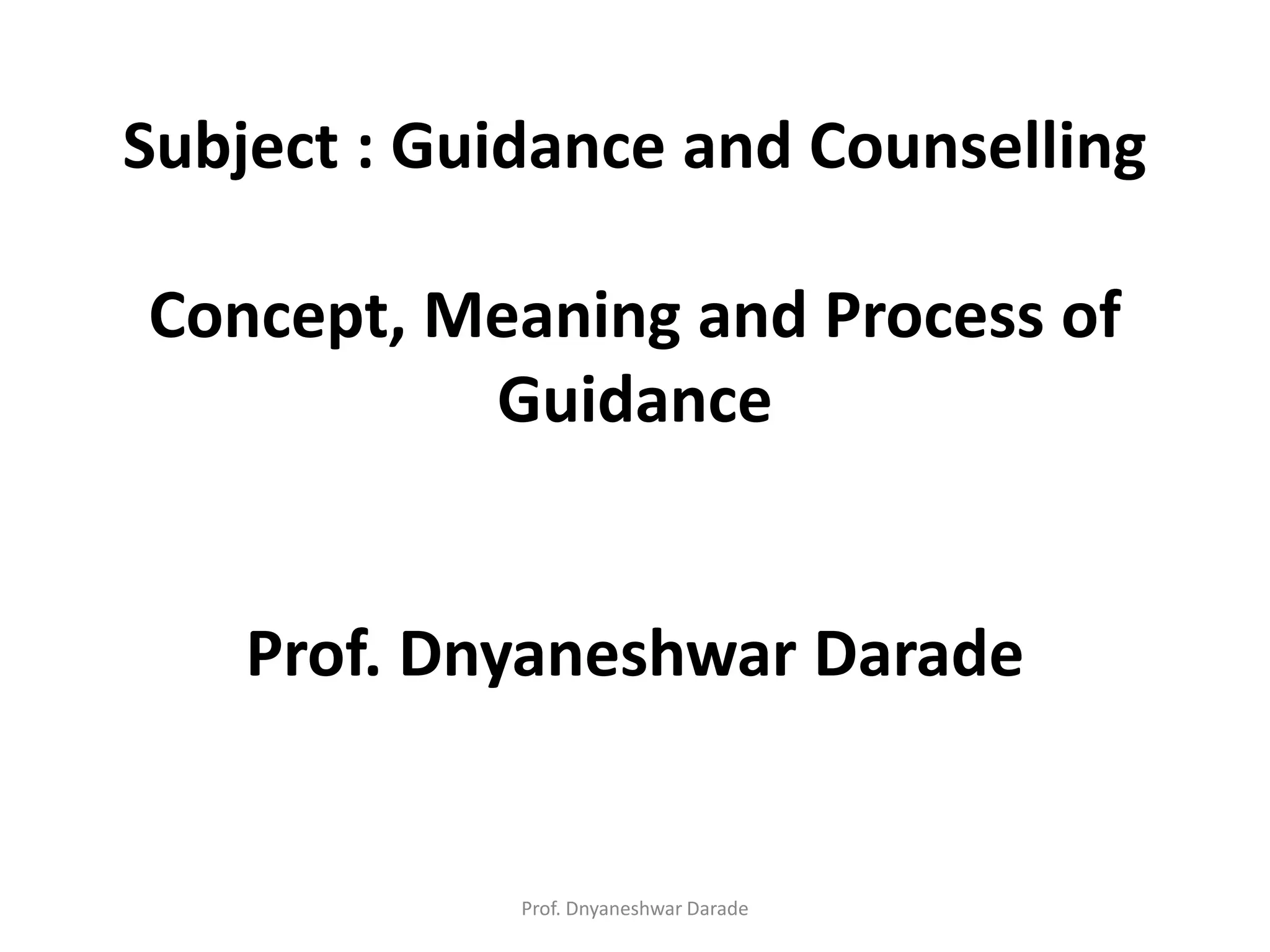 Subject : Guidance and Counselling

Concept, Meaning and Process of Guidance

Prof. Dnyaneshwar Darade

Prof. Dnyaneshwar Darade